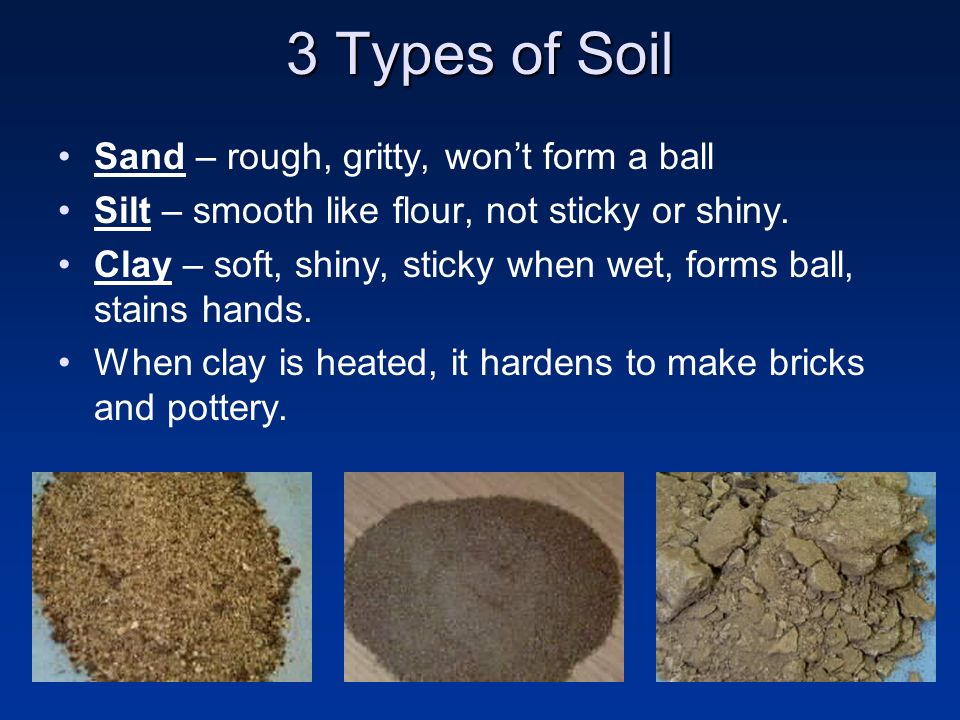 3 Types of Soil

• Sand – rough, gritty, won't form a ball
• Silt – smooth like flour, not sticky or shiny.
• Clay – soft, shiny, sticky when wet, forms ball, stains hands.
• When clay is heated, it hardens to make bricks and pottery.